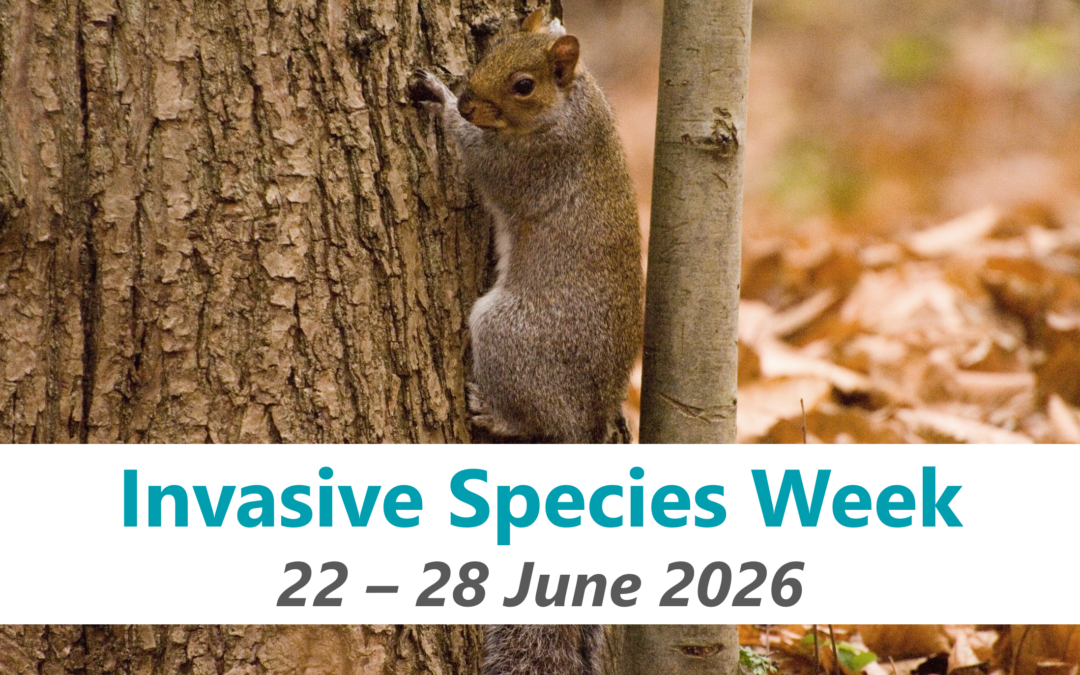 Invasive Species Week
22 – 28 June 2026